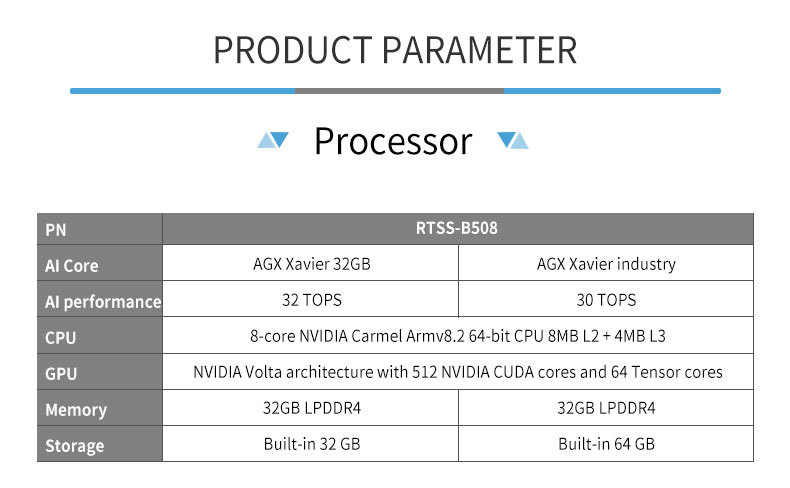 PRODUCT PARAMETER

Processor

| PN | RTSS-B508 | |
|---|---|---|
| AI Core | AGX Xavier 32GB | AGX Xavier industry |
| AI performance | 32 TOPS | 30 TOPS |
| CPU | 8-core NVIDIA Carmel Armv8.2 64-bit CPU 8MB L2 + 4MB L3 | |
| GPU | NVIDIA Volta architecture with 512 NVIDIA CUDA cores and 64 Tensor cores | |
| Memory | 32GB LPDDR4 | 32GB LPDDR4 |
| Storage | Built-in 32 GB | Built-in 64 GB |